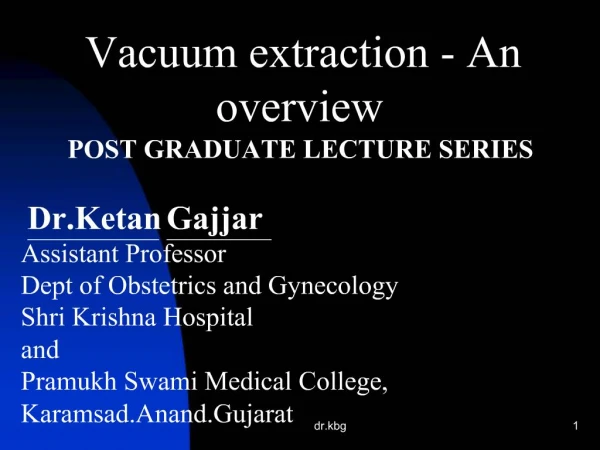 Vacuum extraction - An overview
POST GRADUATE LECTURE SERIES

Dr.Ketan Gajjar
Assistant Professor
Dept of Obstetrics and Gynecology
Shri Krishna Hospital
and
Pramukh Swami Medical College,
Karamsad.Anand.Gujarat

dr.kbg

1